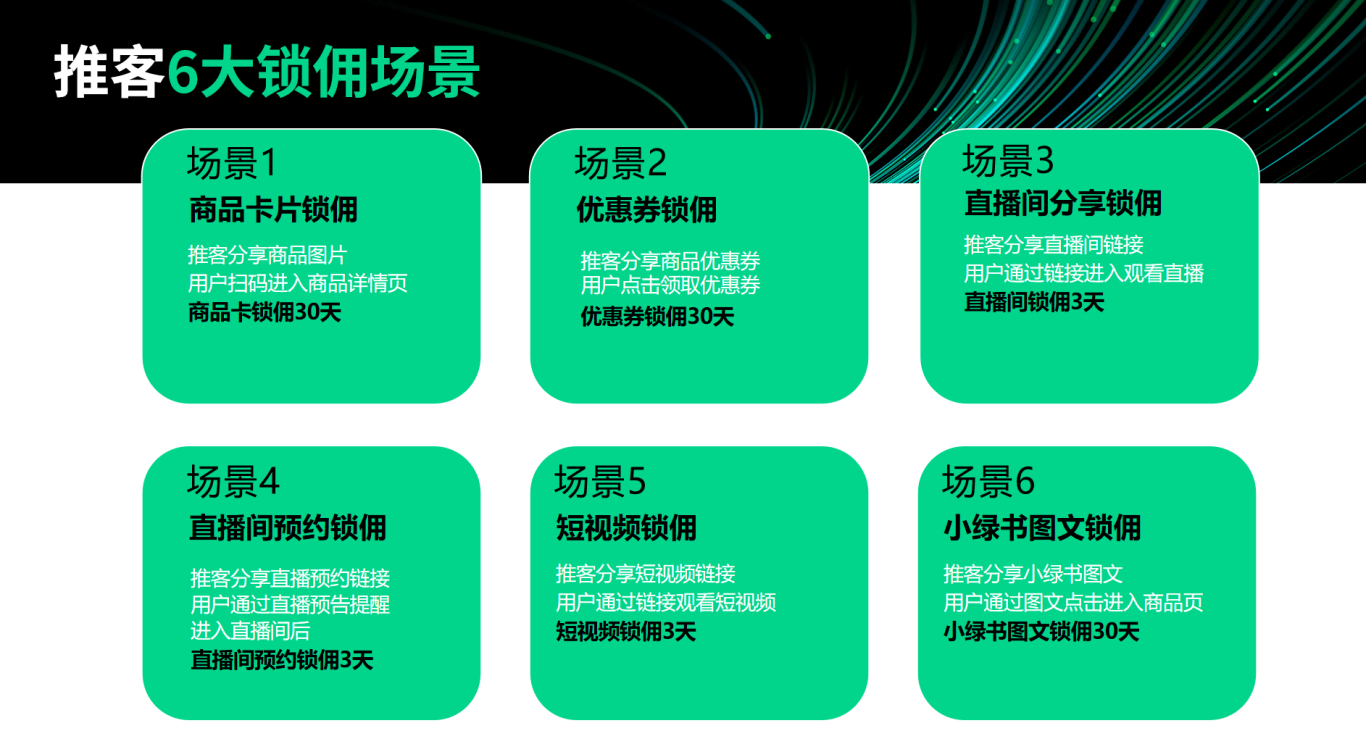 推客6大锁佣场景

场景1
商品卡片锁佣
推客分享商品图片
用户扫码进入商品详情页
商品卡锁佣30天

场景2
优惠券锁佣
推客分享商品优惠券
用户点击领取优惠券
优惠券锁佣30天

场景3
直播间分享锁佣
推客分享直播间链接
用户通过链接进入观看直播
直播间锁佣3天

场景4
直播间预约锁佣
推客分享直播预约链接
用户通过直播预告提醒
进入直播间后
直播间预约锁佣3天

场景5
短视频锁佣
推客分享短视频链接
用户通过链接观看短视频
短视频锁佣3天

场景6
小绿书图文锁佣
推客分享小绿书图文
用户通过图文点击进入商品页
小绿书图文锁佣30天